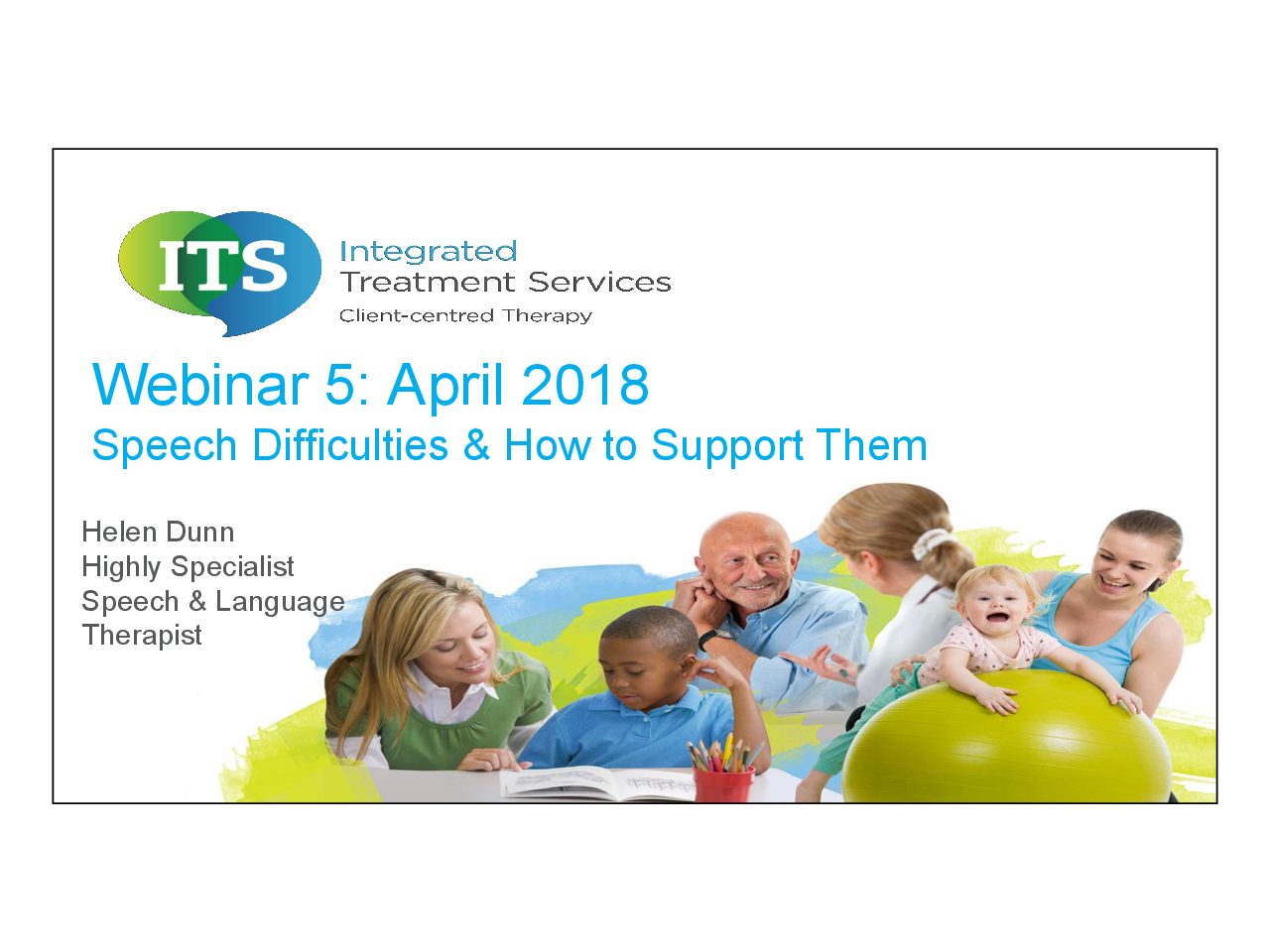 ITS
Integrated
Treatment Services
Client-centred Therapy

Webinar 5: April 2018
Speech Difficulties & How to Support Them

Helen Dunn
Highly Specialist
Speech & Language
Therapist